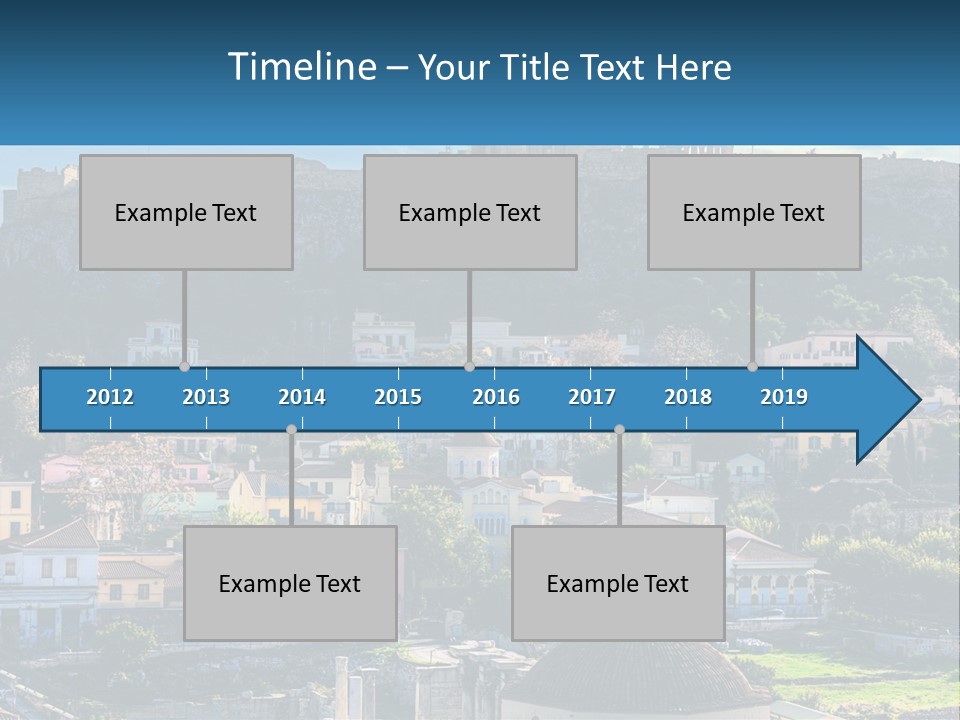 Timeline – Your Title Text Here

Example Text

Example Text

Example Text

2012 2013 2014 2015 2016 2017 2018 2019

Example Text

Example Text